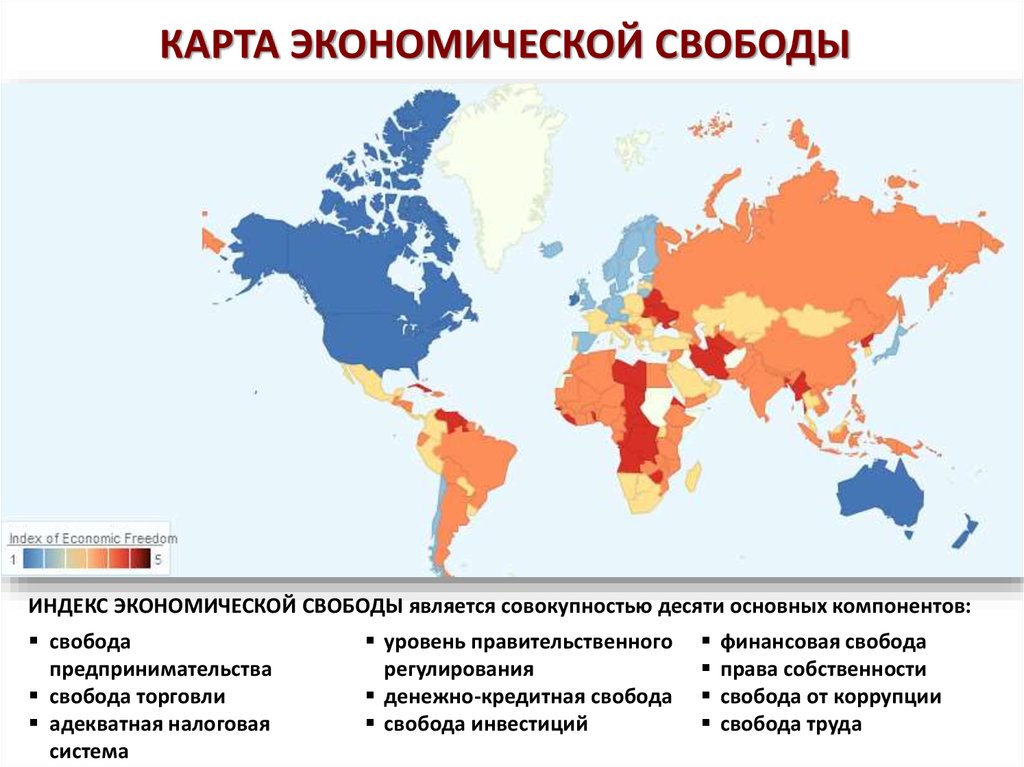 КАРТА ЭКОНОМИЧЕСКОЙ СВОБОДЫ

Index of Economic Freedom
1 5

ИНДЕКС ЭКОНОМИЧЕСКОЙ СВОБОДЫ является совокупностью десяти основных компонентов:

▪ свобода предпринимательства
▪ свобода торговли
▪ адекватная налоговая система

▪ уровень правительственного регулирования
▪ денежно-кредитная свобода
▪ свобода инвестиций

▪ финансовая свобода
▪ права собственности
▪ свобода от коррупции
▪ свобода труда